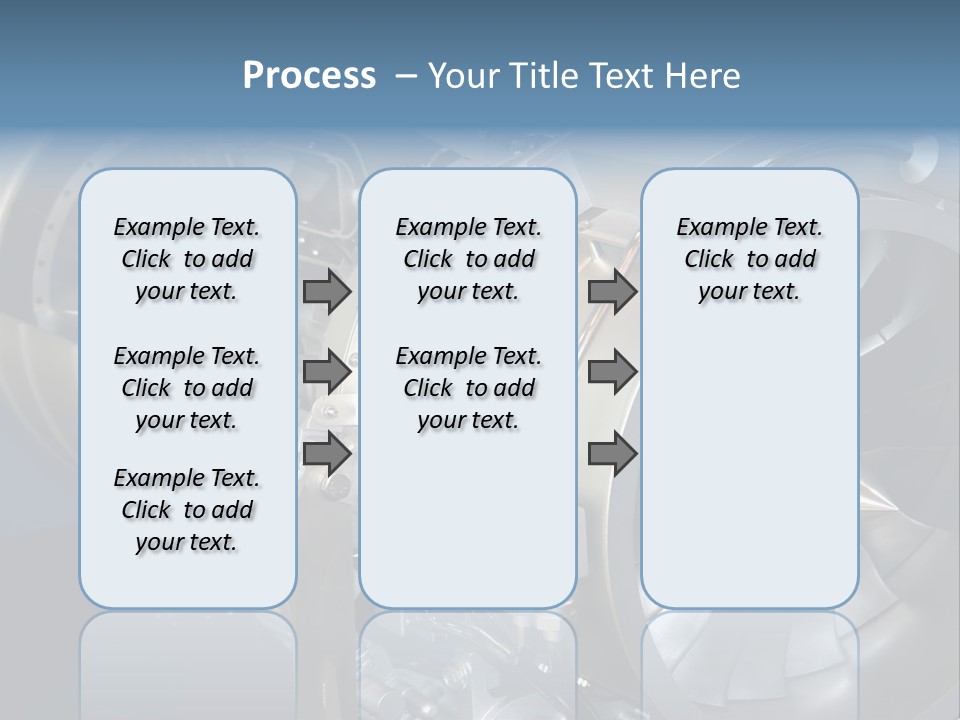 Process – Your Title Text Here

Example Text. Click to add your text.

Example Text. Click to add your text.

Example Text. Click to add your text.

Example Text. Click to add your text.

Example Text. Click to add your text.

Example Text. Click to add your text.